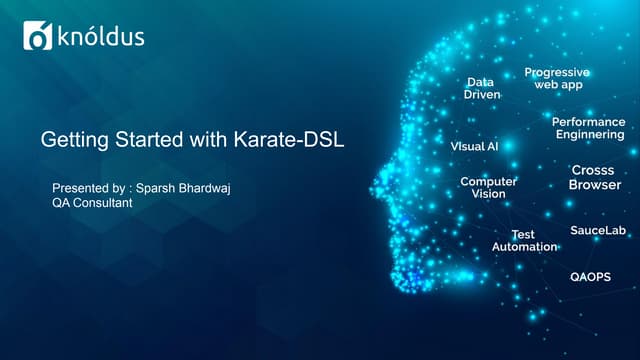 knóldus

Getting Started with Karate-DSL

Presented by : Sparsh Bhardwaj
QA Consultant

Data Driven

Progressive web app

Performance Enginnering

Visual AI

Crosss Browser

Computer Vision

SauceLab

Test Automation

QAOPS